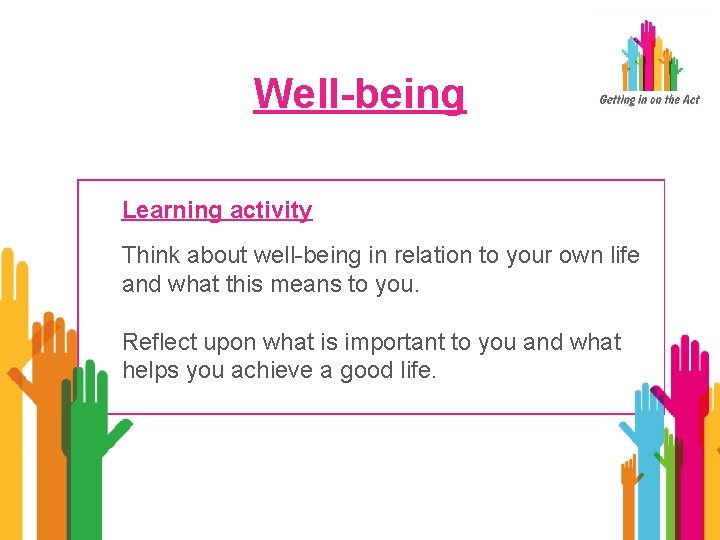 Well-being

Getting in on the Act

Learning activity

Think about well-being in relation to your own life and what this means to you.

Reflect upon what is important to you and what helps you achieve a good life.